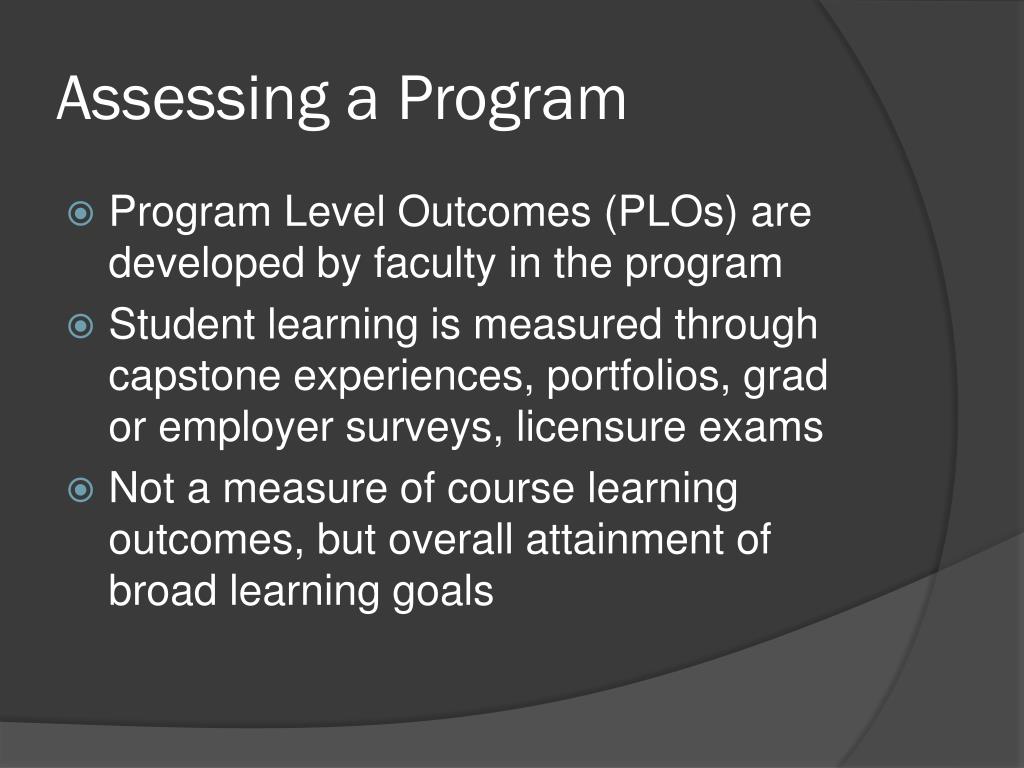 Assessing a Program

Program Level Outcomes (PLOs) are developed by faculty in the program

Student learning is measured through capstone experiences, portfolios, grad or employer surveys, licensure exams

Not a measure of course learning outcomes, but overall attainment of broad learning goals